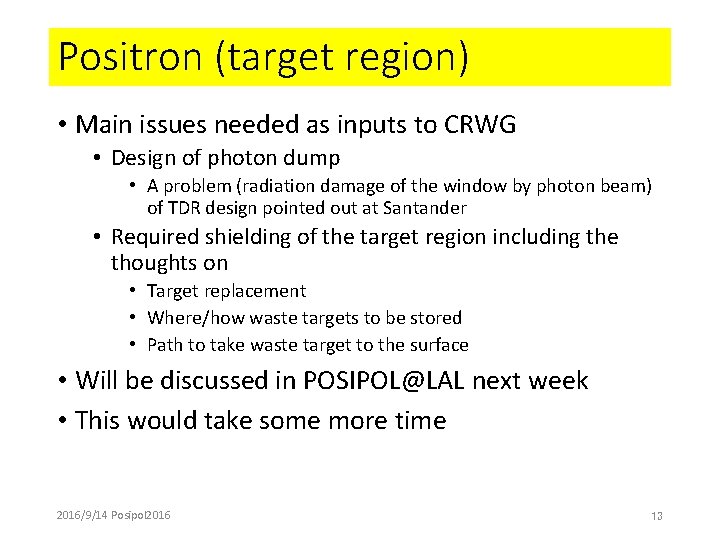 Positron (target region)

• Main issues needed as inputs to CRWG
  • Design of photon dump
    • A problem (radiation damage of the window by photon beam) of TDR design pointed out at Santander
  • Required shielding of the target region including the thoughts on
    • Target replacement
    • Where/how waste targets to be stored
    • Path to take waste target to the surface
• Will be discussed in POSIPOL@LAL next week
• This would take some more time

2016/9/14 Posipol2016

13